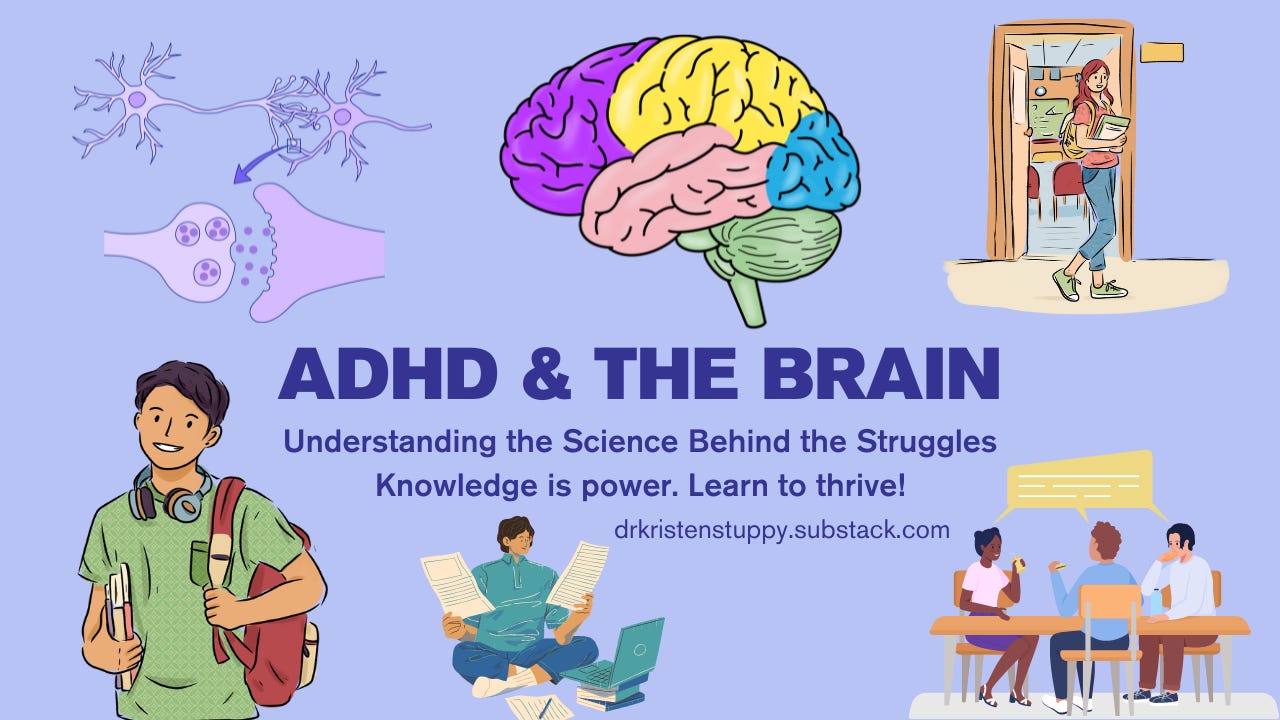 ADHD & THE BRAIN

Understanding the Science Behind the Struggles
Knowledge is power. Learn to thrive!

drkristenstuppy.substack.com